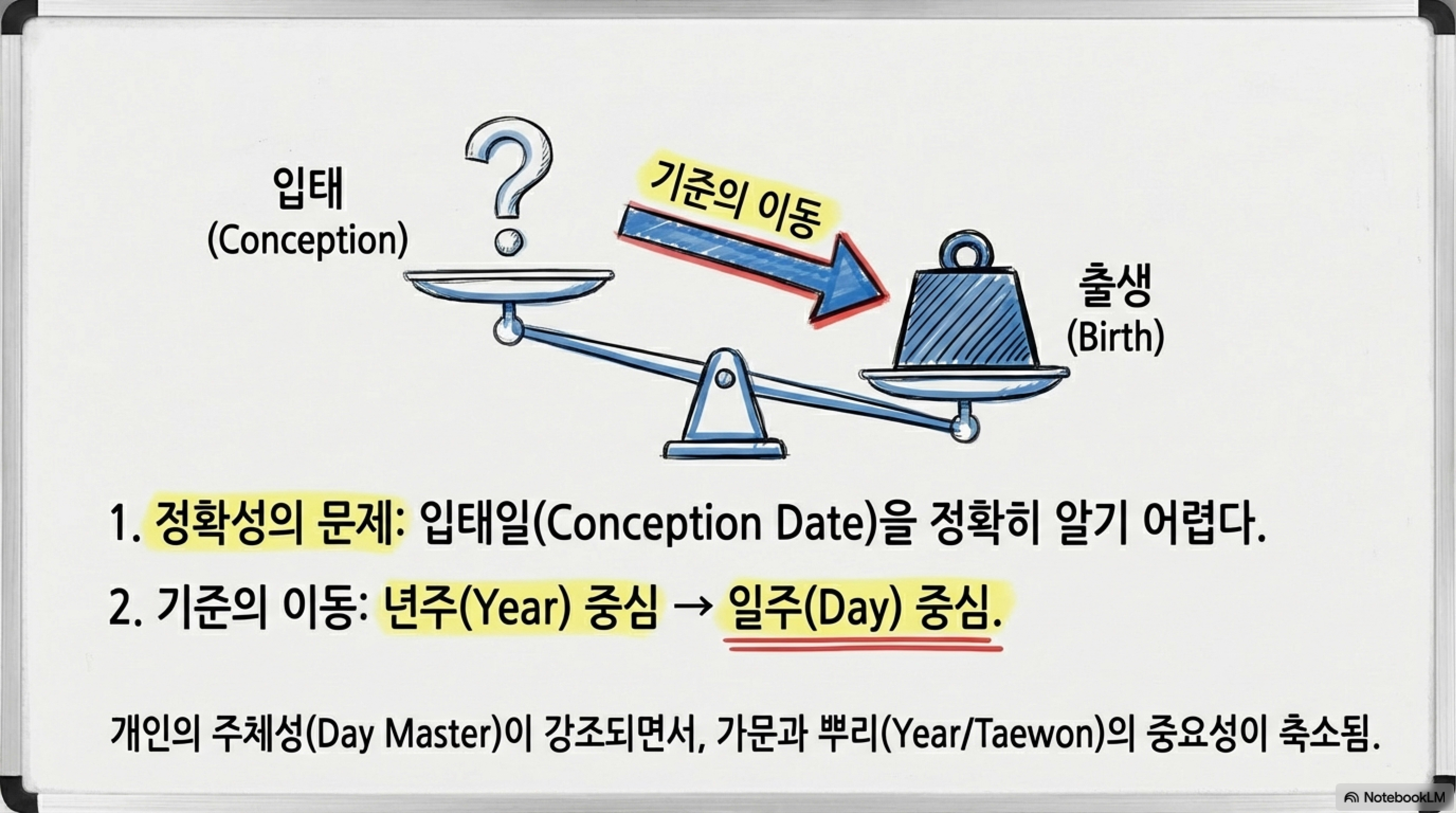 입태
(Conception)

?

기준의 이동

출생
(Birth)

1. 정확성의 문제: 입태일(Conception Date)을 정확히 알기 어렵다.

2. 기준의 이동: 년주(Year) 중심 → 일주(Day) 중심.

개인의 주체성(Day Master)이 강조되면서, 가문과 뿌리(Year/Taewon)의 중요성이 축소됨.

NotebookLM